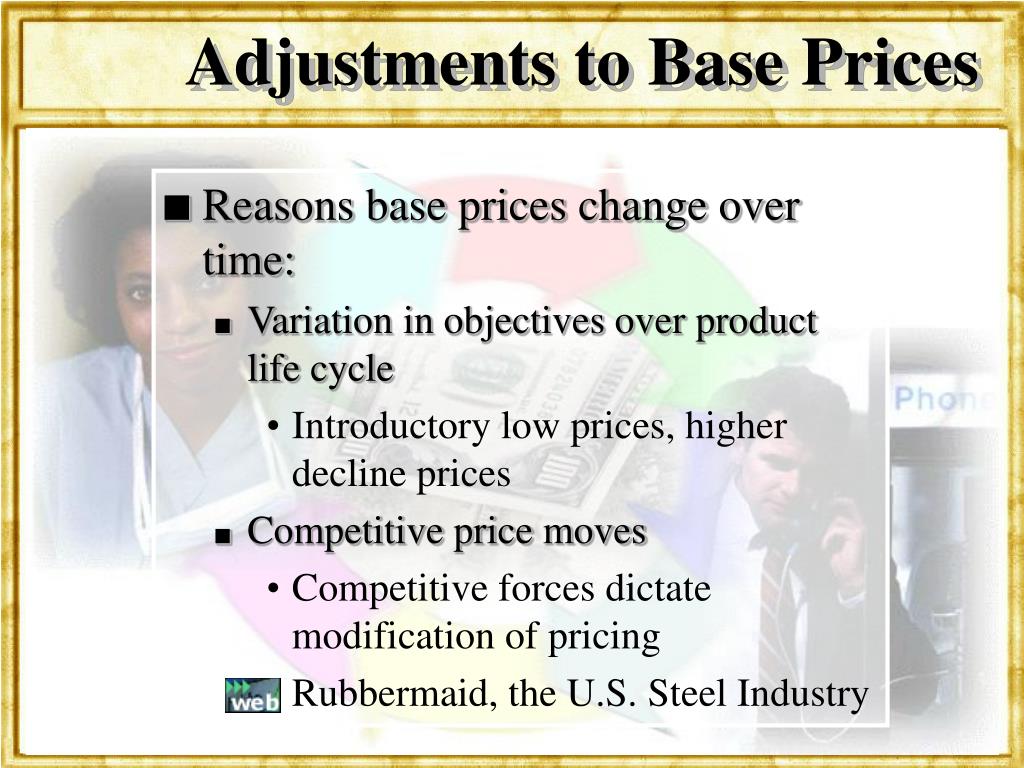 Adjustments to Base Prices

■ Reasons base prices change over time:

■ Variation in objectives over product life cycle

• Introductory low prices, higher decline prices

■ Competitive price moves

• Competitive forces dictate modification of pricing

web Rubbermaid, the U.S. Steel Industry

Phone